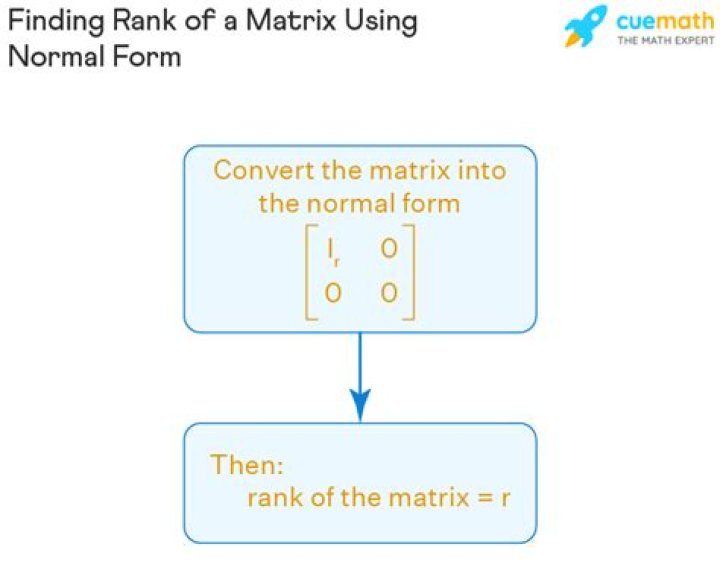 Finding Rank of a Matrix Using Normal Form

cuemath
THE MATH EXPERT

Convert the matrix into the normal form
$\begin{bmatrix} I_r & 0 \\ 0 & 0 \end{bmatrix}$

Then:
rank of the matrix = r